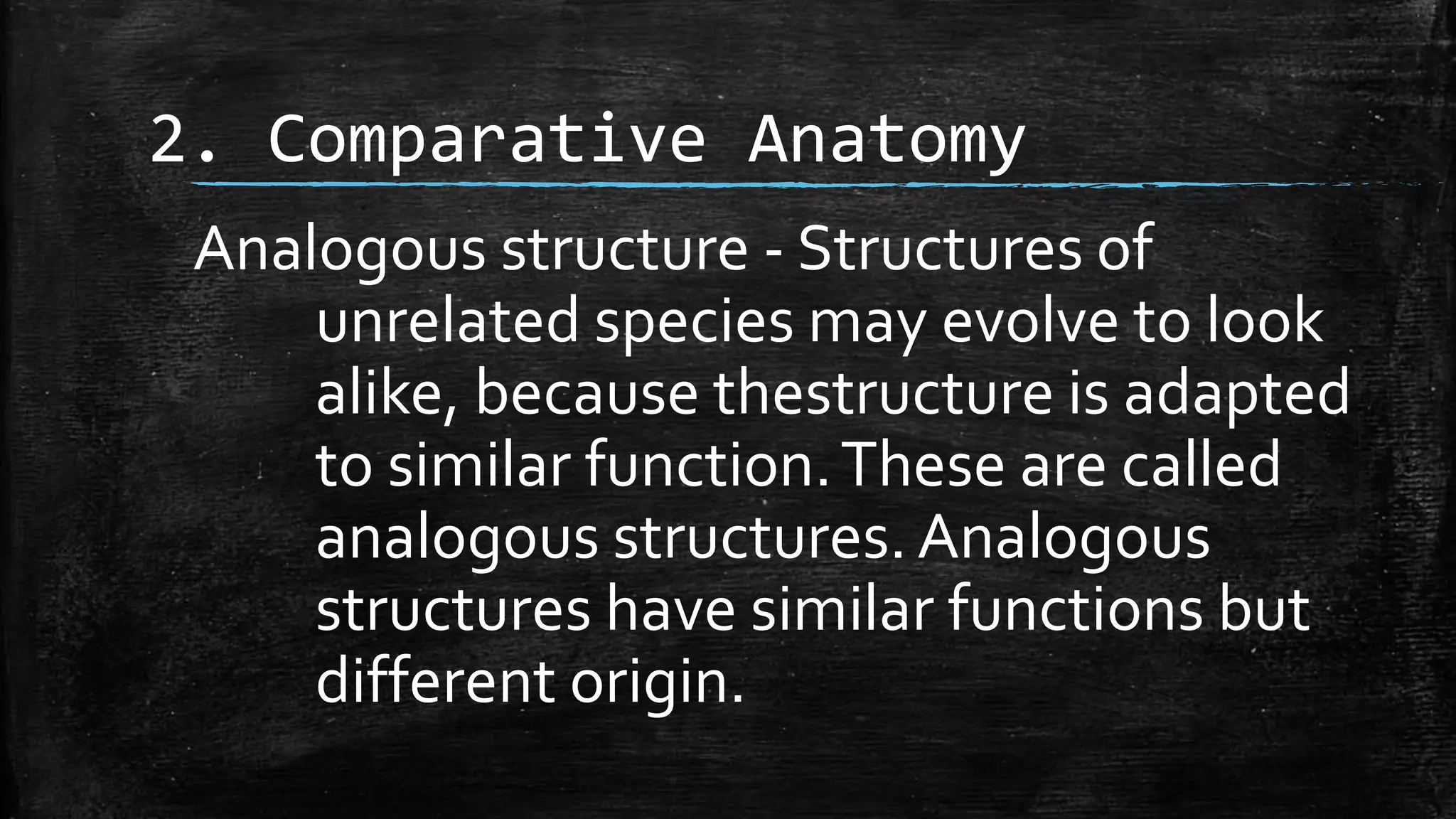 2. Comparative Anatomy

Analogous structure - Structures of unrelated species may evolve to look alike, because thestructure is adapted to similar function. These are called analogous structures. Analogous structures have similar functions but different origin.